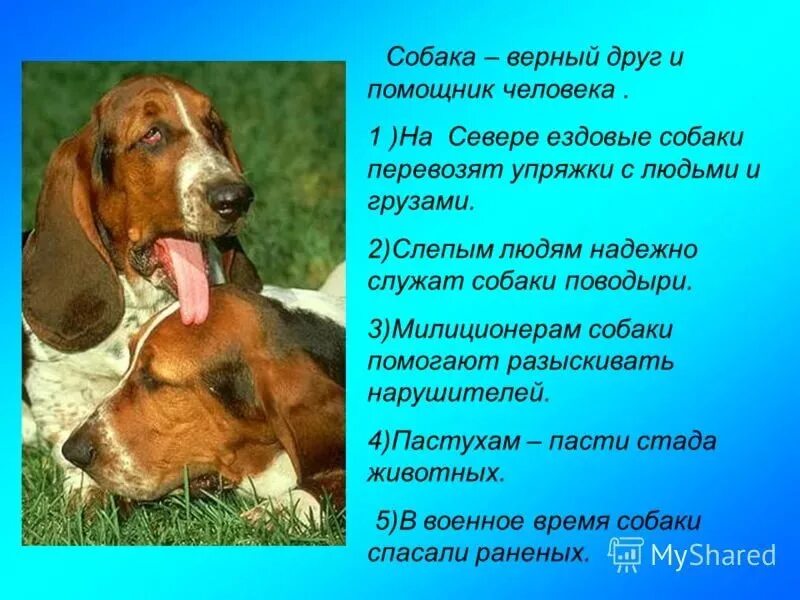 Собака – верный друг и помощник человека .

1 )На Севере ездовые собаки перевозят упряжки с людьми и грузами.

2)Слепым людям надежно служат собаки поводыри.

3)Милиционерам собаки помогают разыскивать нарушителей.

4)Пастухам – пасти стада животных.

5)В военное время собаки спасали раненых.

MyShared